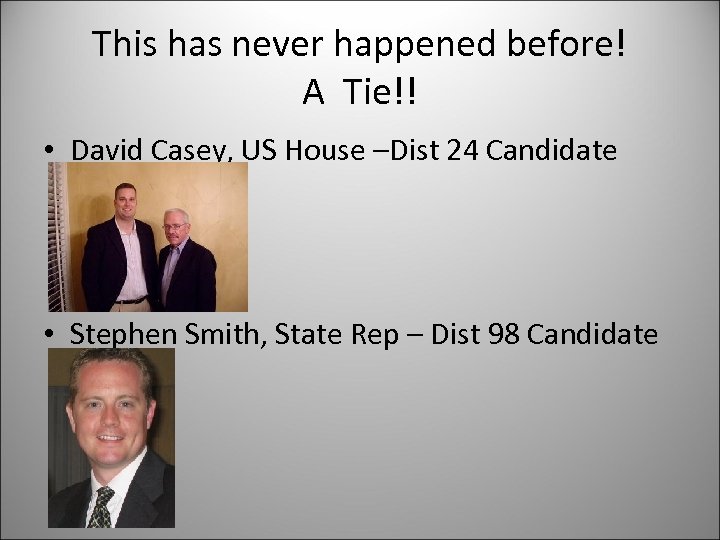 This has never happened before!
A Tie!!

• David Casey, US House –Dist 24 Candidate

• Stephen Smith, State Rep – Dist 98 Candidate